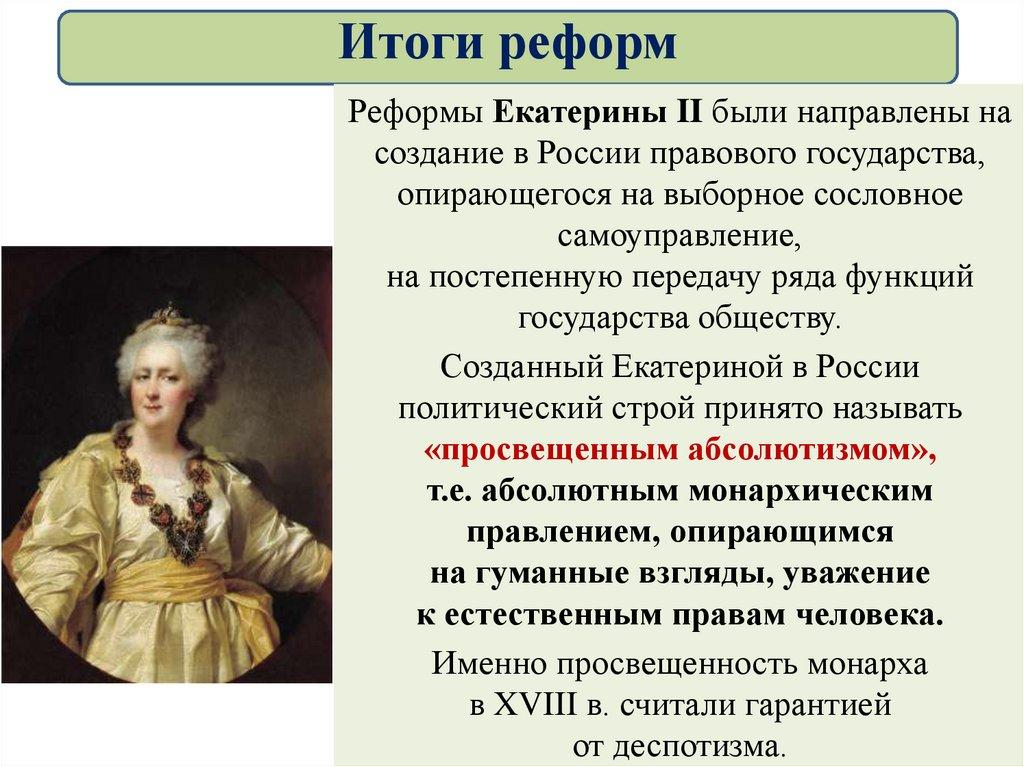 Итоги реформ

Реформы Екатерины II были направлены на создание в России правового государства, опирающегося на выборное сословное самоуправление,
на постепенную передачу ряда функций государства обществу.

Созданный Екатериной в России политический строй принято называть «просвещенным абсолютизмом», т.е. абсолютным монархическим правлением, опирающимся на гуманные взгляды, уважение к естественным правам человека.

Именно просвещенность монарха в XVIII в. считали гарантией от деспотизма.